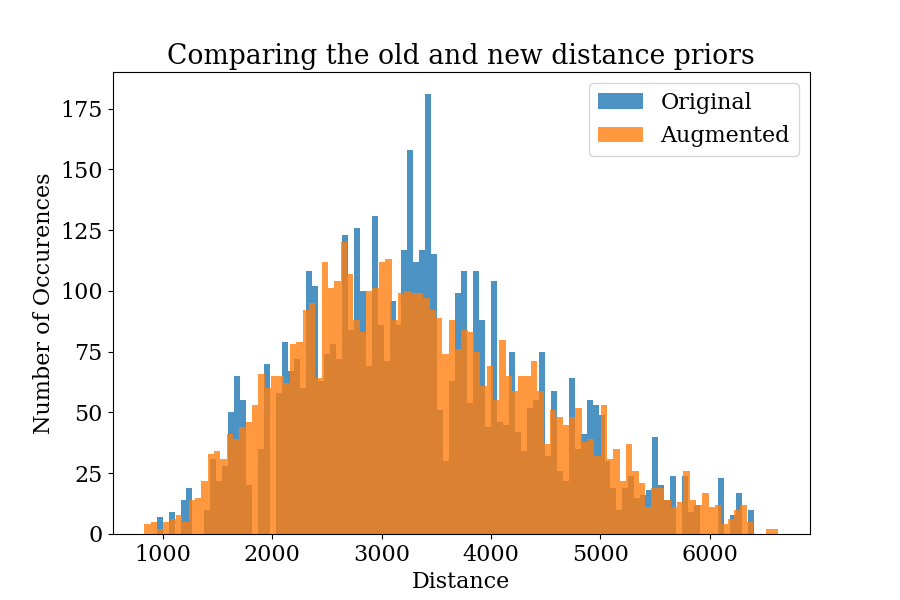 Comparing the old and new distance priors

Original
Augmented

Number of Occurences

175
150
125
100
75
50
25
0

1000
2000
3000
4000
5000
6000

Distance